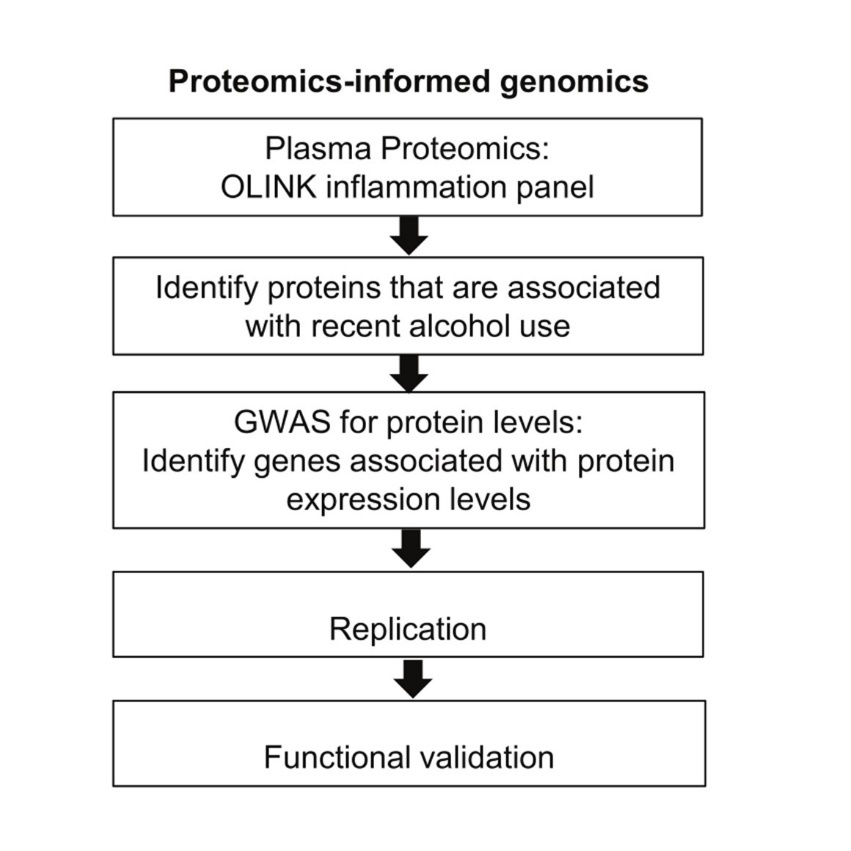 Proteomics-informed genomics

Plasma Proteomics:
OLINK inflammation panel

Identify proteins that are associated with recent alcohol use

GWAS for protein levels:
Identify genes associated with protein expression levels

Replication

Functional validation